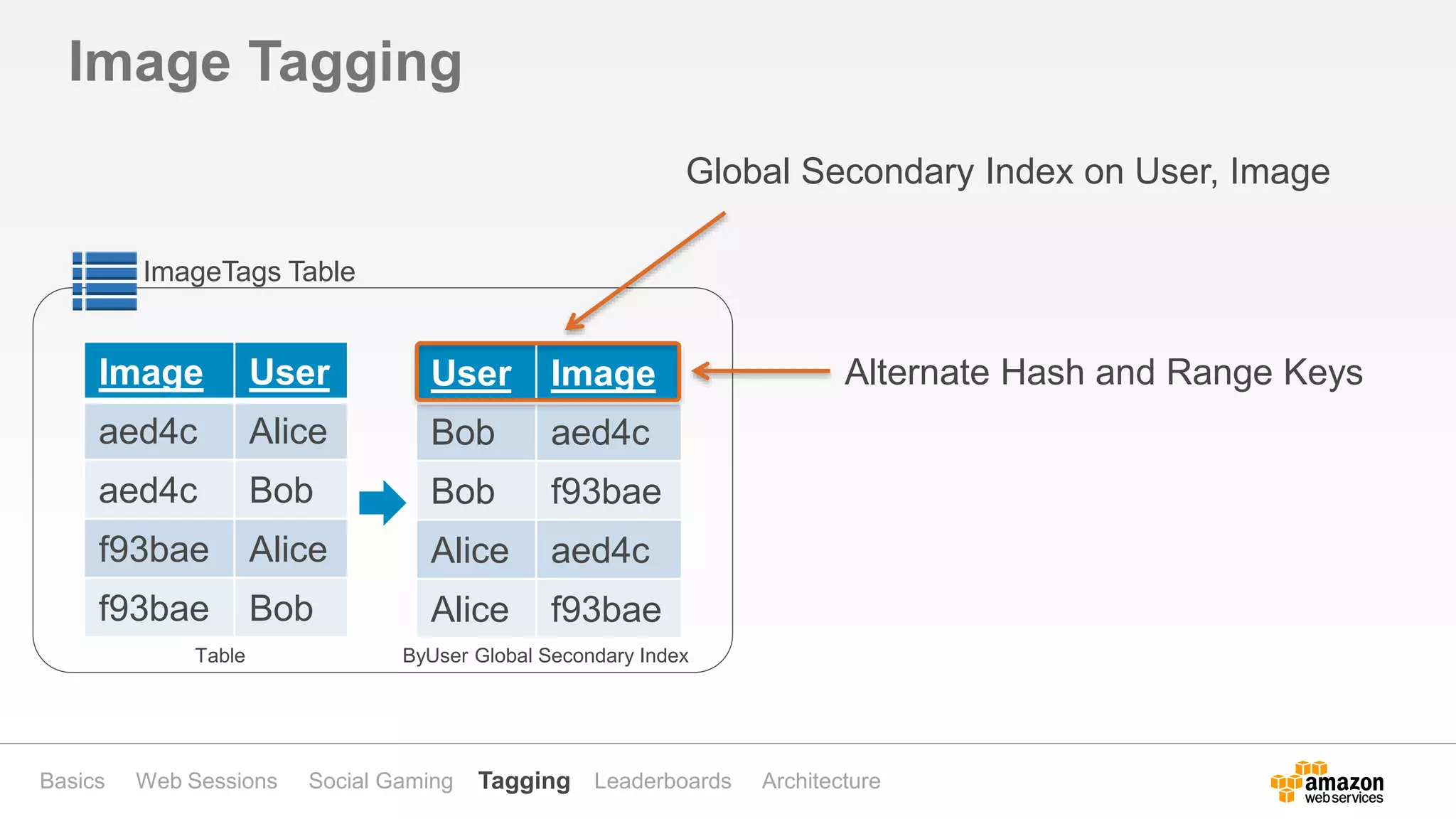 Image Tagging

Global Secondary Index on User, Image

ImageTags Table

| Image | User |
|---|---|
| aed4c | Alice |
| aed4c | Bob |
| f93bae | Alice |
| f93bae | Bob |

Table

| User | Image |
|---|---|
| Bob | aed4c |
| Bob | f93bae |
| Alice | aed4c |
| Alice | f93bae |

ByUser Global Secondary Index

Alternate Hash and Range Keys

Basics Web Sessions Social Gaming Tagging Leaderboards Architecture

amazon web services